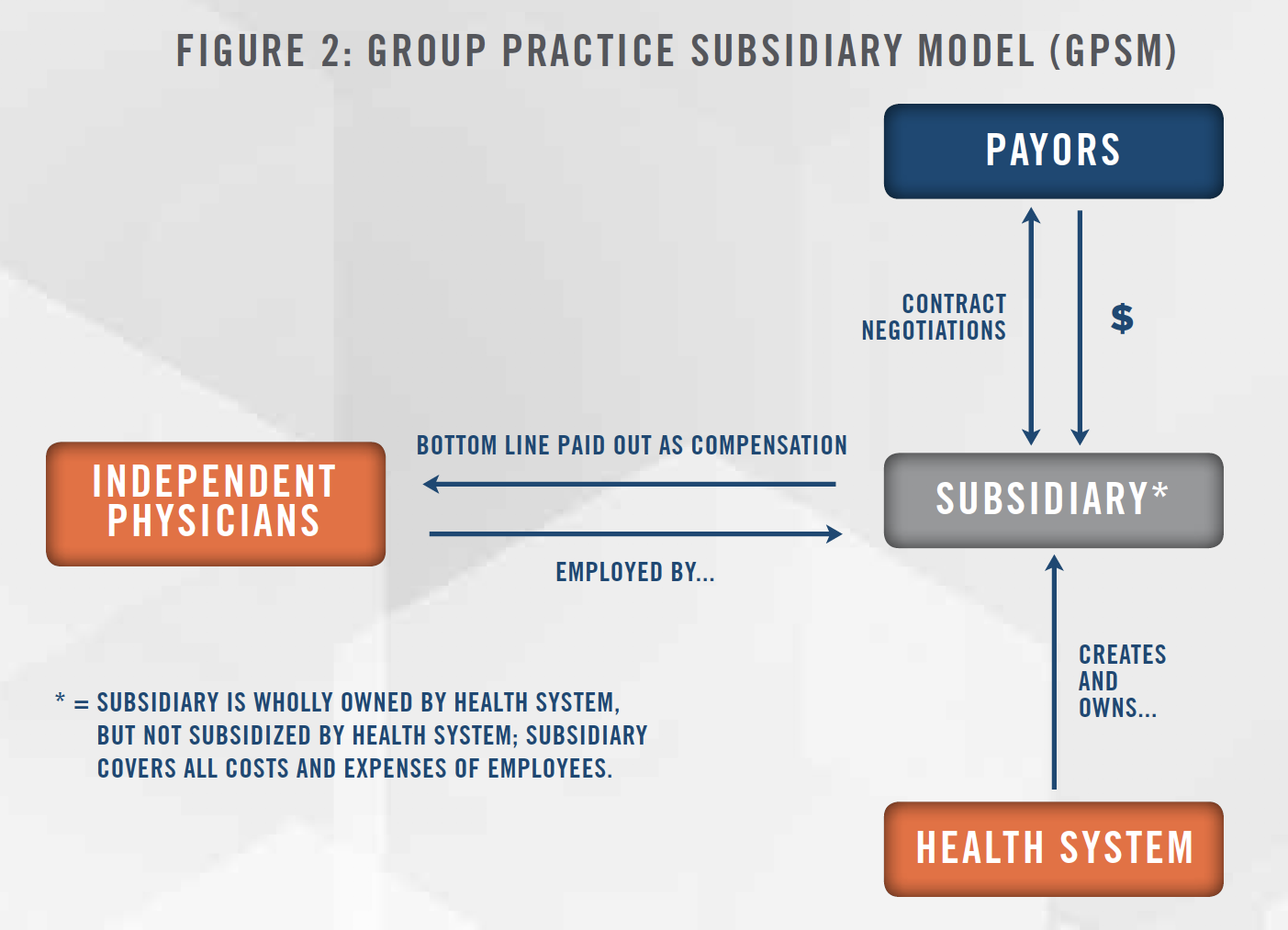 FIGURE 2: GROUP PRACTICE SUBSIDIARY MODEL (GPSM)

PAYORS

CONTRACT NEGOTIATIONS

$

BOTTOM LINE PAID OUT AS COMPENSATION

INDEPENDENT PHYSICIANS

SUBSIDIARY*

EMPLOYED BY...

CREATES AND OWNS...

* = SUBSIDIARY IS WHOLLY OWNED BY HEALTH SYSTEM, BUT NOT SUBSIDIZED BY HEALTH SYSTEM; SUBSIDIARY COVERS ALL COSTS AND EXPENSES OF EMPLOYEES.

HEALTH SYSTEM